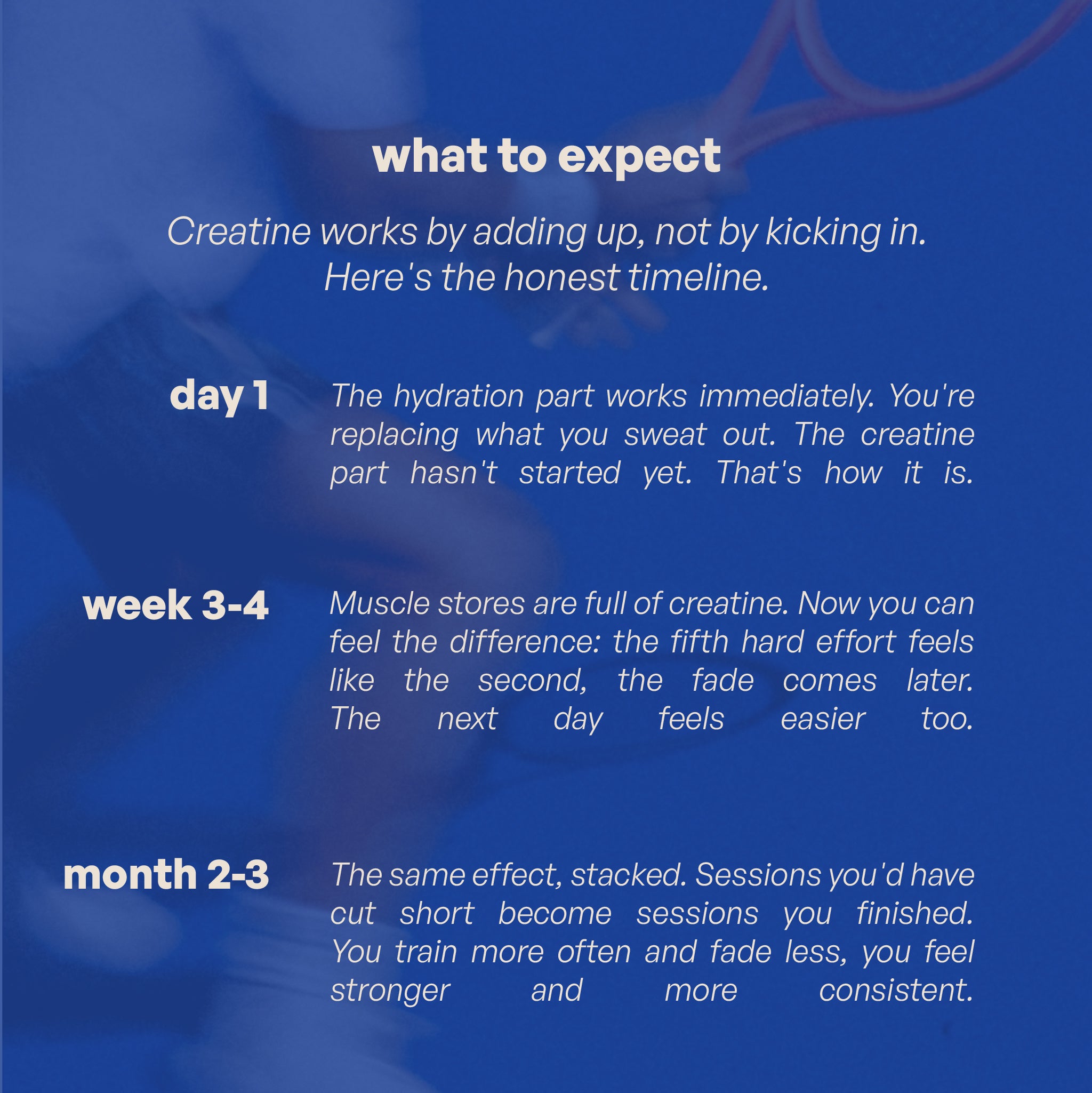 what to expect

Creatine works by adding up, not by kicking in. Here's the honest timeline.

day 1

The hydration part works immediately. You're replacing what you sweat out. The creatine part hasn't started yet. That's how it is.

week 3-4

Muscle stores are full of creatine. Now you can feel the difference: the fifth hard effort feels like the second, the fade comes later. The next day feels easier too.

month 2-3

The same effect, stacked. Sessions you'd have cut short become sessions you finished. You train more often and fade less, you feel stronger and more consistent.